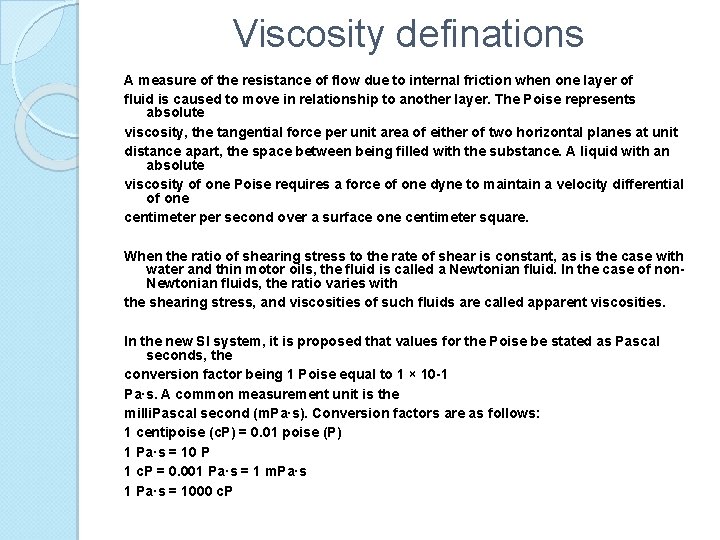 Viscosity definations

A measure of the resistance of flow due to internal friction when one layer of
fluid is caused to move in relationship to another layer. The Poise represents absolute
viscosity, the tangential force per unit area of either of two horizontal planes at unit
distance apart, the space between being filled with the substance. A liquid with an absolute
viscosity of one Poise requires a force of one dyne to maintain a velocity differential of one
centimeter per second over a surface one centimeter square.

When the ratio of shearing stress to the rate of shear is constant, as is the case with water and thin motor oils, the fluid is called a Newtonian fluid. In the case of non-Newtonian fluids, the ratio varies with
the shearing stress, and viscosities of such fluids are called apparent viscosities.

In the new SI system, it is proposed that values for the Poise be stated as Pascal seconds, the
conversion factor being 1 Poise equal to 1 × 10-1
Pa·s. A common measurement unit is the
milliPascal second (mPa·s). Conversion factors are as follows:
1 centipoise (cP) = 0.01 poise (P)
1 Pa·s = 10 P
1 cP = 0.001 Pa·s = 1 mPa·s
1 Pa·s = 1000 cP